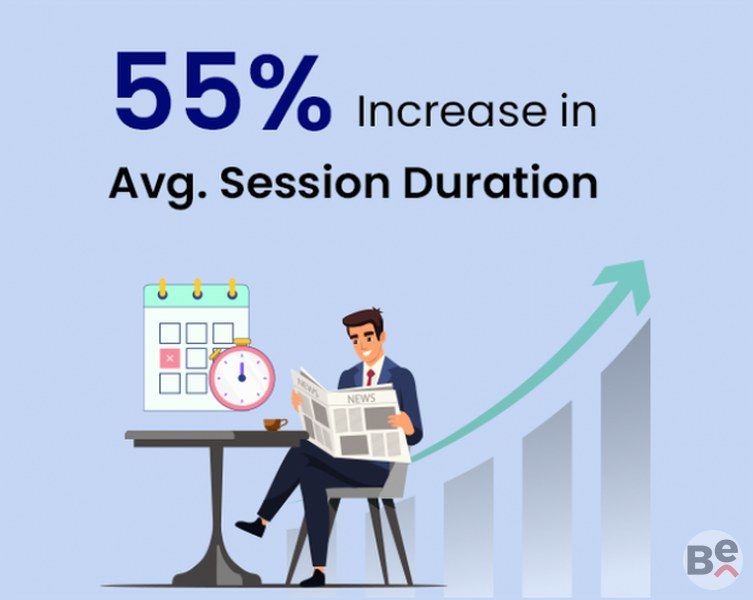 55% Increase in
Avg. Session Duration

NEWS

Be